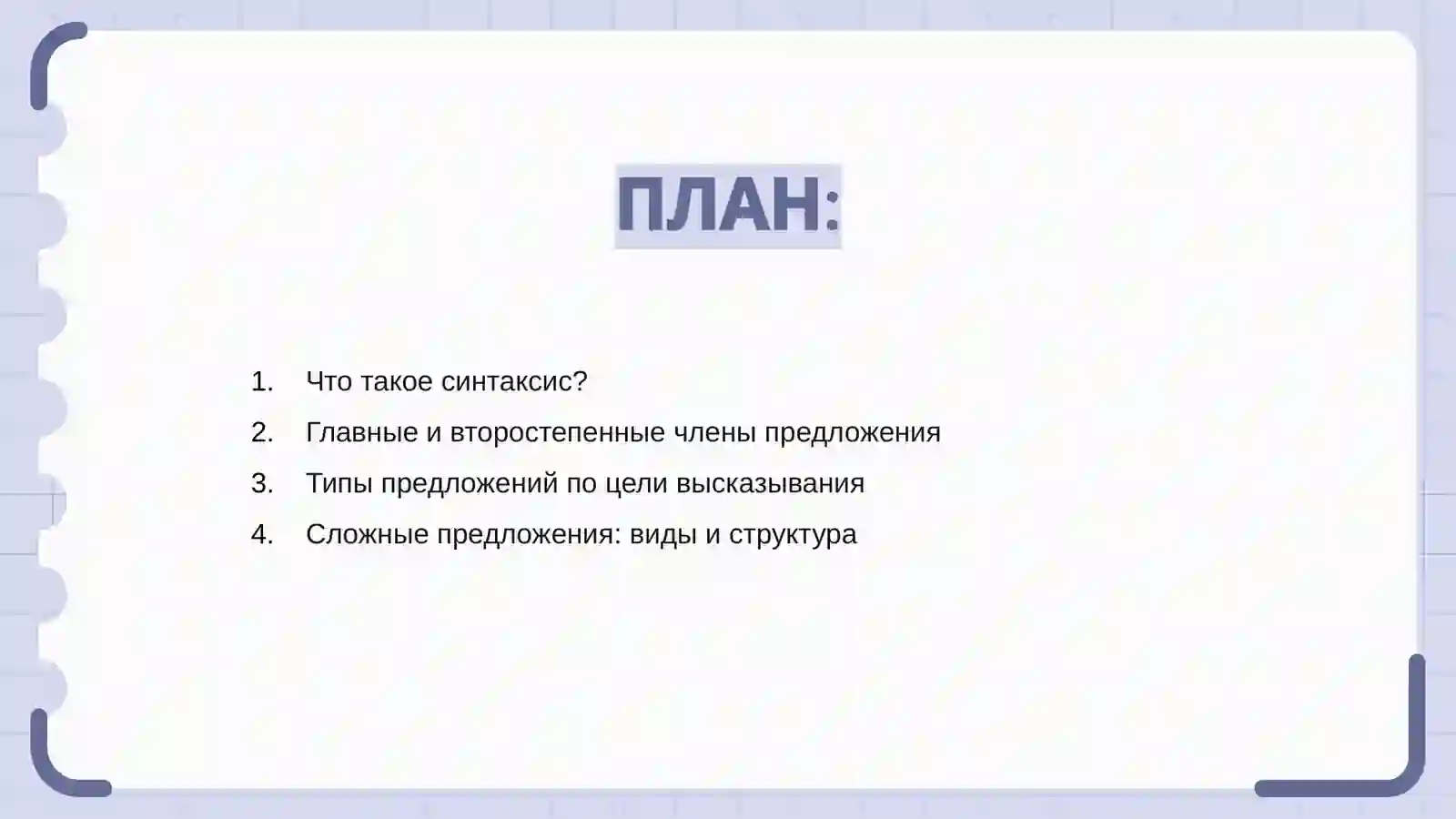 ПЛАН:

1. Что такое синтаксис?
2. Главные и второстепенные члены предложения
3. Типы предложений по цели высказывания
4. Сложные предложения: виды и структура